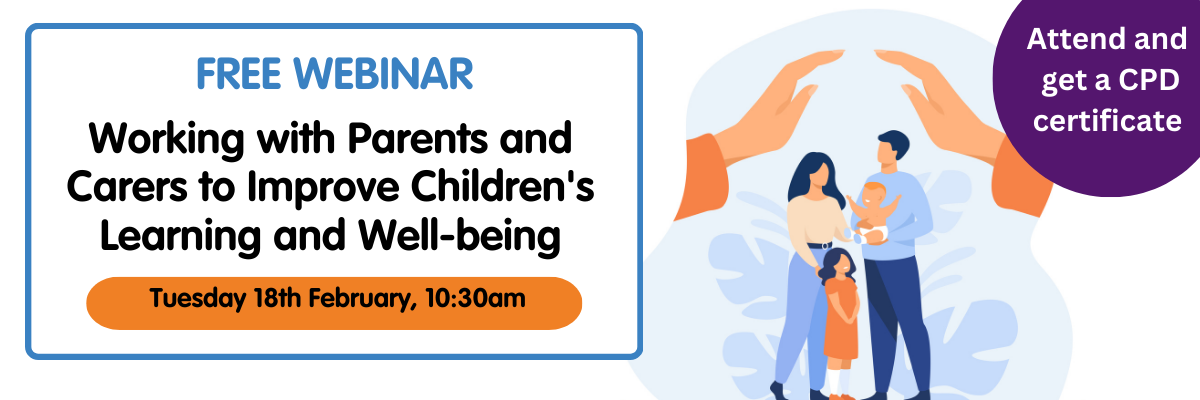 FREE WEBINAR

Working with Parents and Carers to Improve Children's Learning and Well-being

Tuesday 18th February, 10:30am

Attend and get a CPD certificate